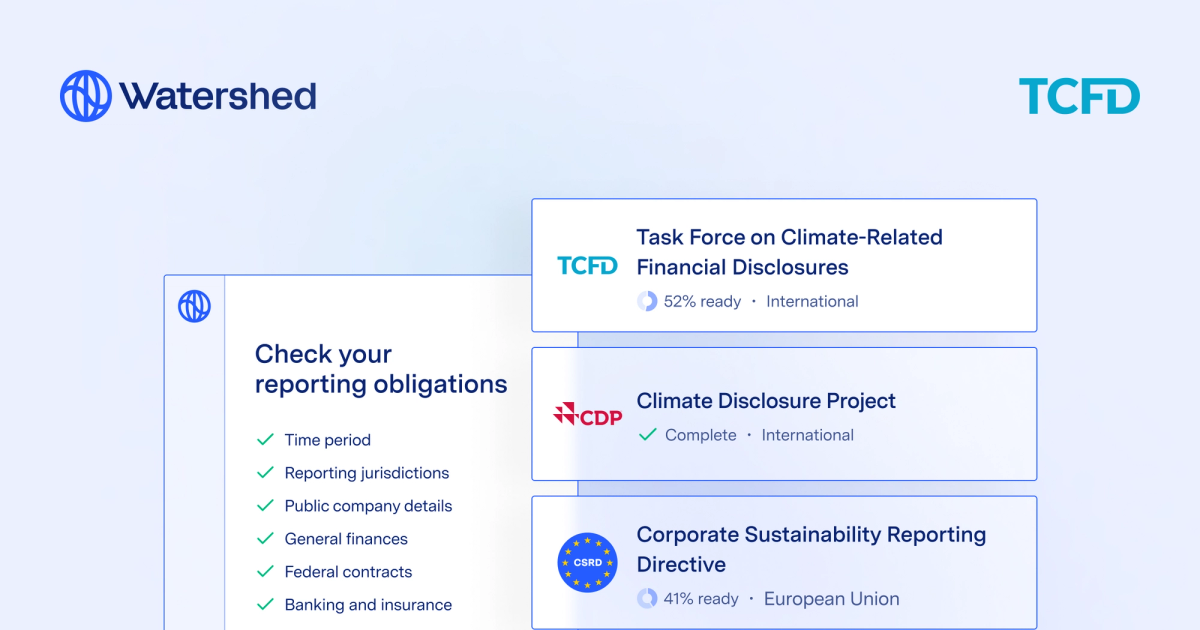 Watershed

TCFD

Check your reporting obligations

Time period
Reporting jurisdictions
Public company details
General finances
Federal contracts
Banking and insurance

TCFD
Task Force on Climate-Related Financial Disclosures
52% ready · International

CDP
Climate Disclosure Project
Complete · International

CSRD
Corporate Sustainability Reporting Directive
41% ready · European Union